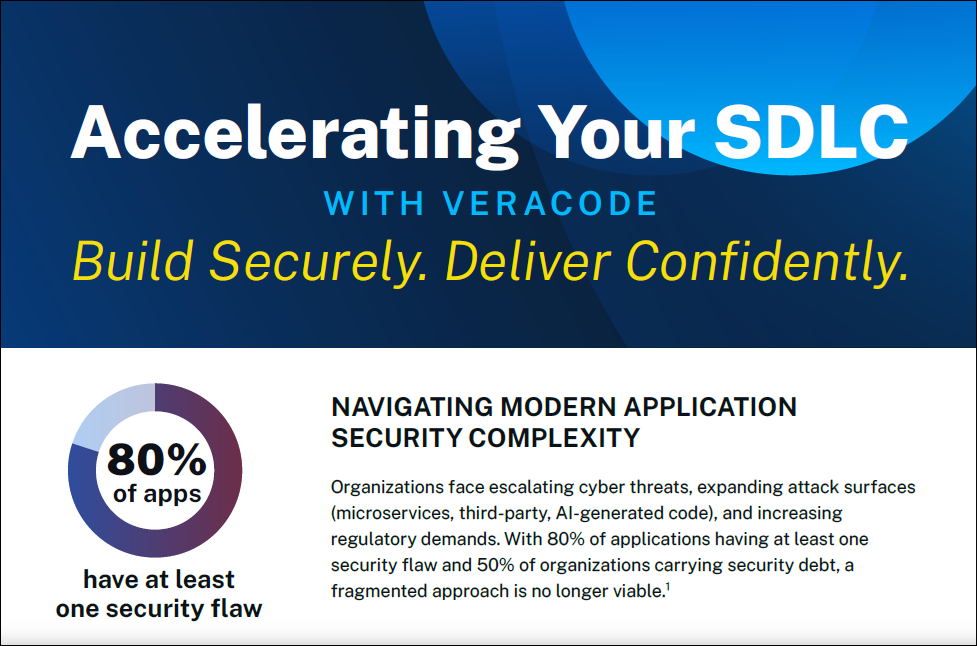 Accelerating Your SDLC
WITH VERACODE
Build Securely. Deliver Confidently.

80%
of apps
have at least one security flaw

NAVIGATING MODERN APPLICATION SECURITY COMPLEXITY

Organizations face escalating cyber threats, expanding attack surfaces (microservices, third-party, AI-generated code), and increasing regulatory demands. With 80% of applications having at least one security flaw and 50% of organizations carrying security debt, a fragmented approach is no longer viable.$^1$